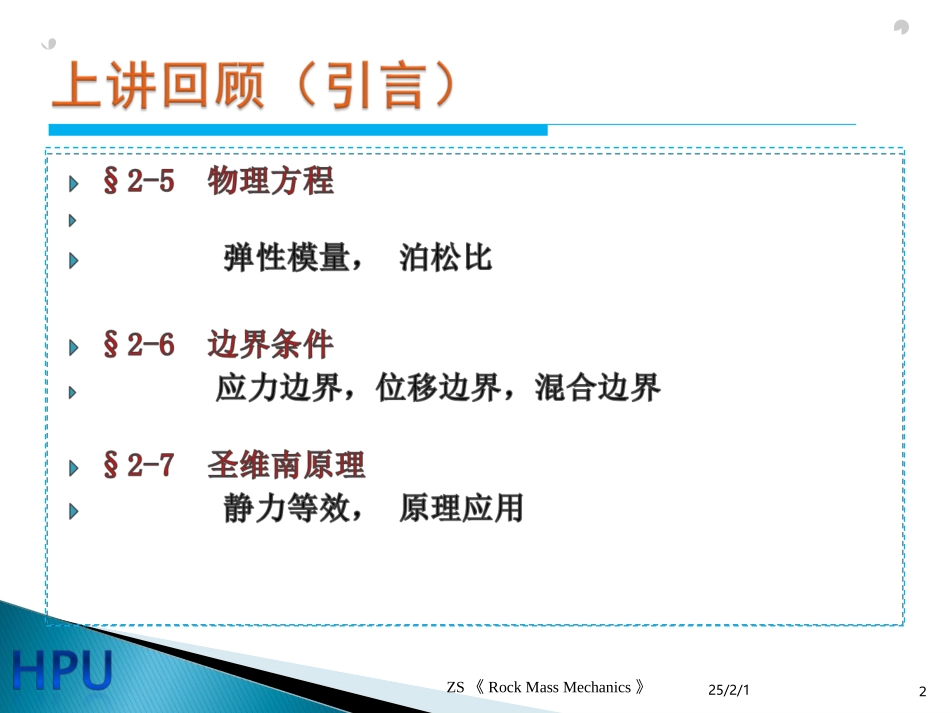 上讲回顾（引言）

§2-5 物理方程

弹性模量， 泊松比

§2-6 边界条件

应力边界，位移边界，混合边界

§2-7 圣维南原理

静力等效， 原理应用

HPU

ZS 《 Rock Mass Mechanics 》

25/2/1

2